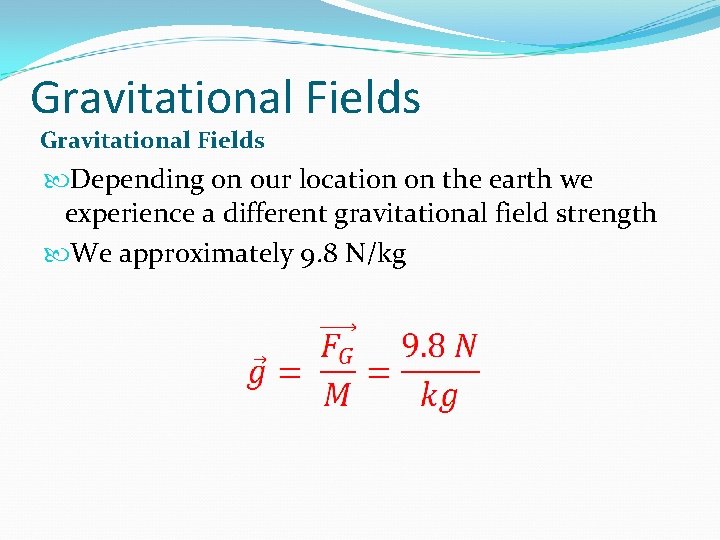 Gravitational Fields

Gravitational Fields

Depending on our location on the earth we experience a different gravitational field strength

We approximately 9.8 N/kg

$\vec{g} = \frac{\overrightarrow{F_G}}{M} = \frac{9.8\ N}{kg}$